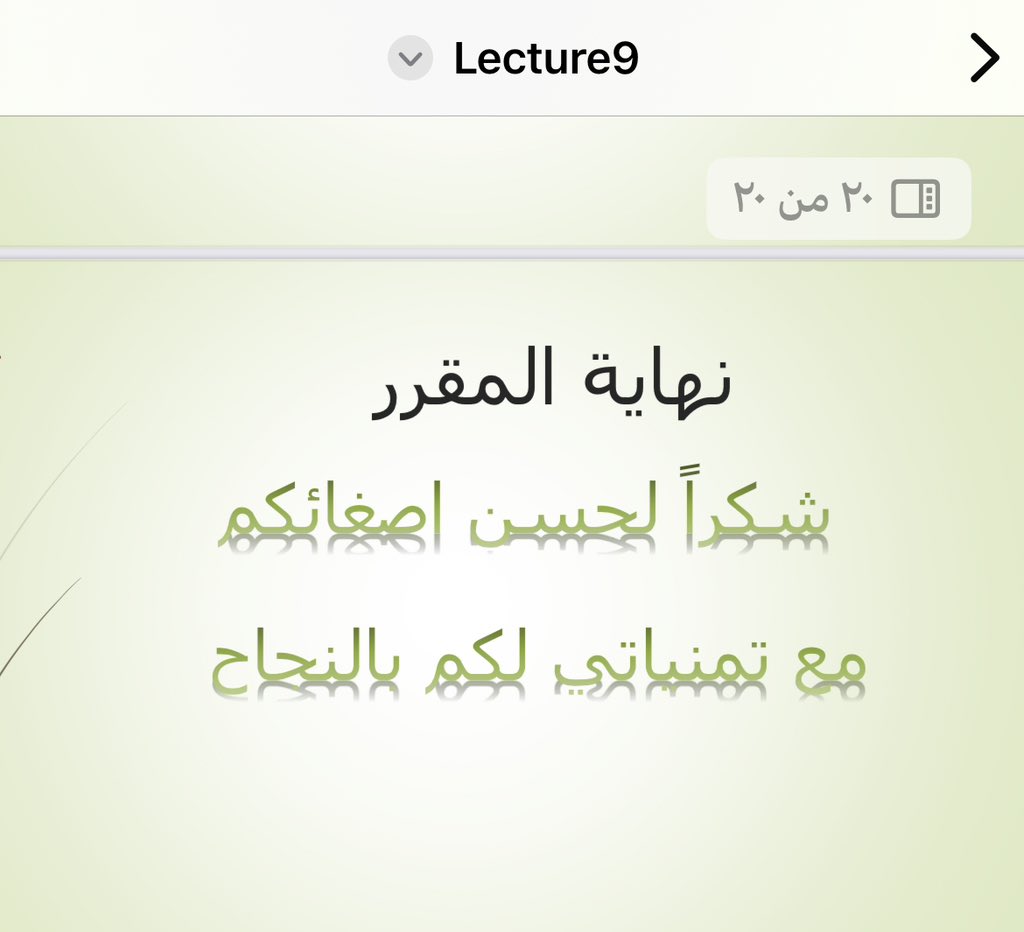 Lecture9

٢٠ من ٢٠

نهاية المقرر

شكراً لحسن اصغائكم

مع تمنياتي لكم بالنجاح